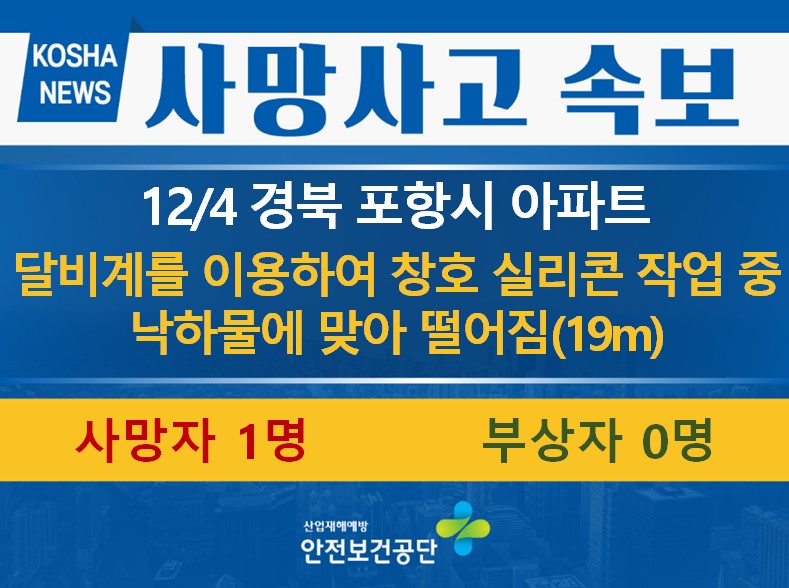 KOSHA NEWS

사망사고 속보

12/4 경북 포항시 아파트

달비계를 이용하여 창호 실리콘 작업 중 낙하물에 맞아 떨어짐(19m)

사망자 1명

부상자 0명

산업재해예방
안전보건공단